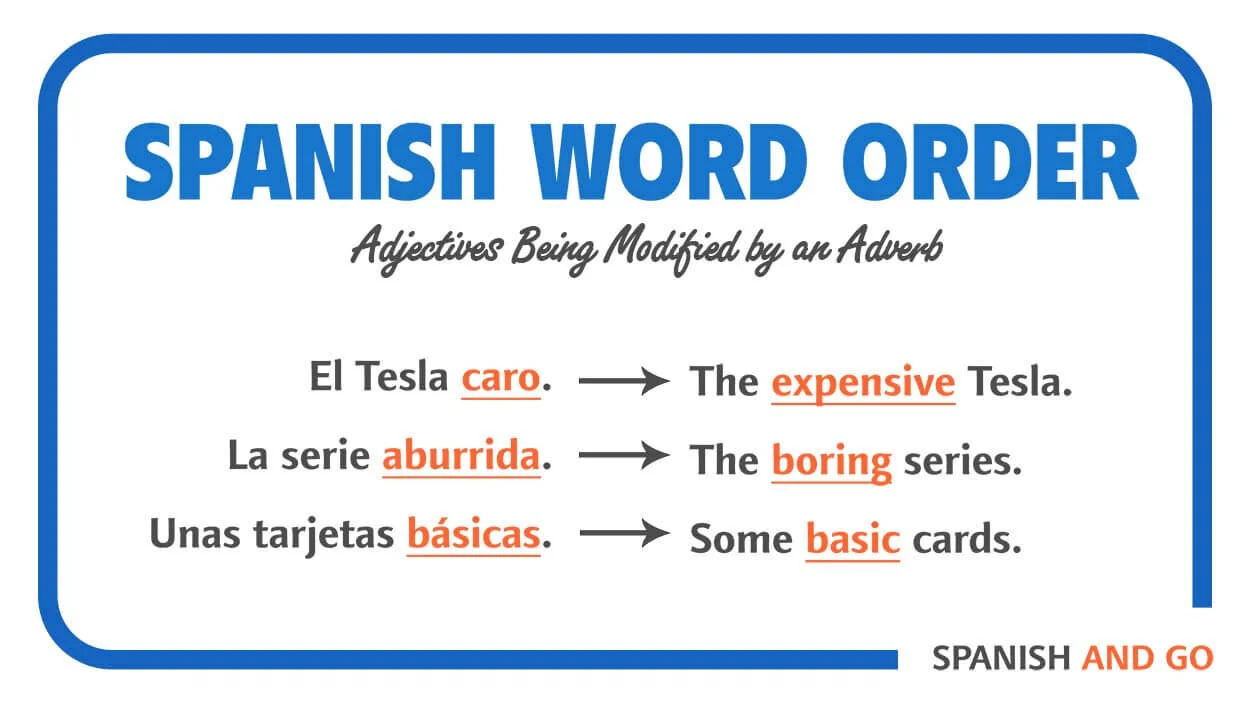 SPANISH WORD ORDER

Adjectives Being Modified by an Adverb

El Tesla caro. → The expensive Tesla.

La serie aburrida. → The boring series.

Unas tarjetas básicas. → Some basic cards.

SPANISH AND GO